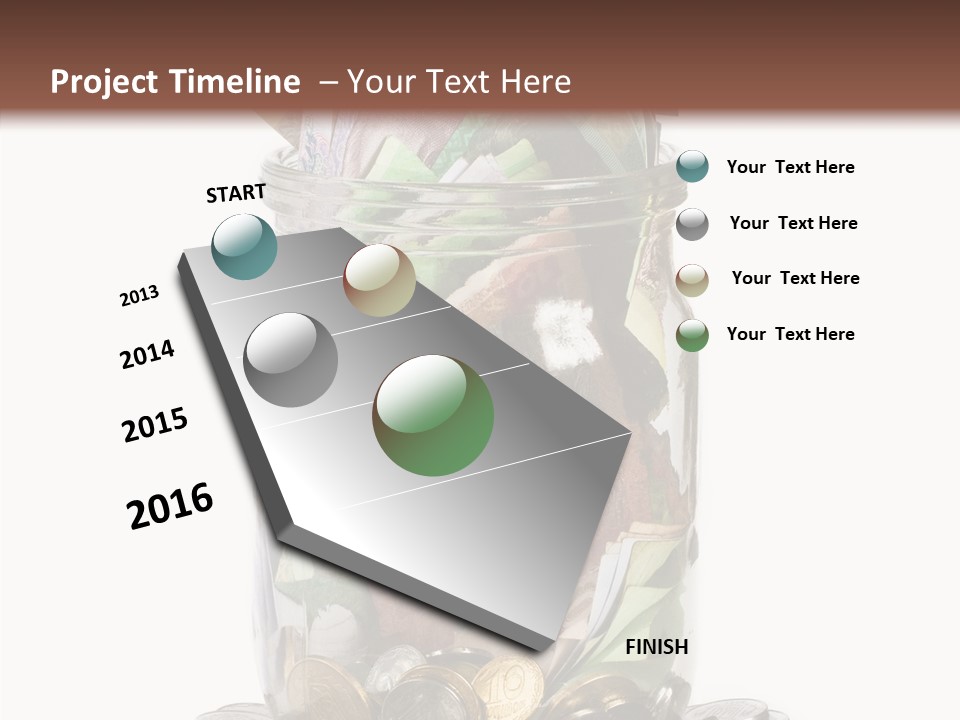 Project Timeline – Your Text Here

START

2013

2014

2015

2016

FINISH

Your Text Here

Your Text Here

Your Text Here

Your Text Here